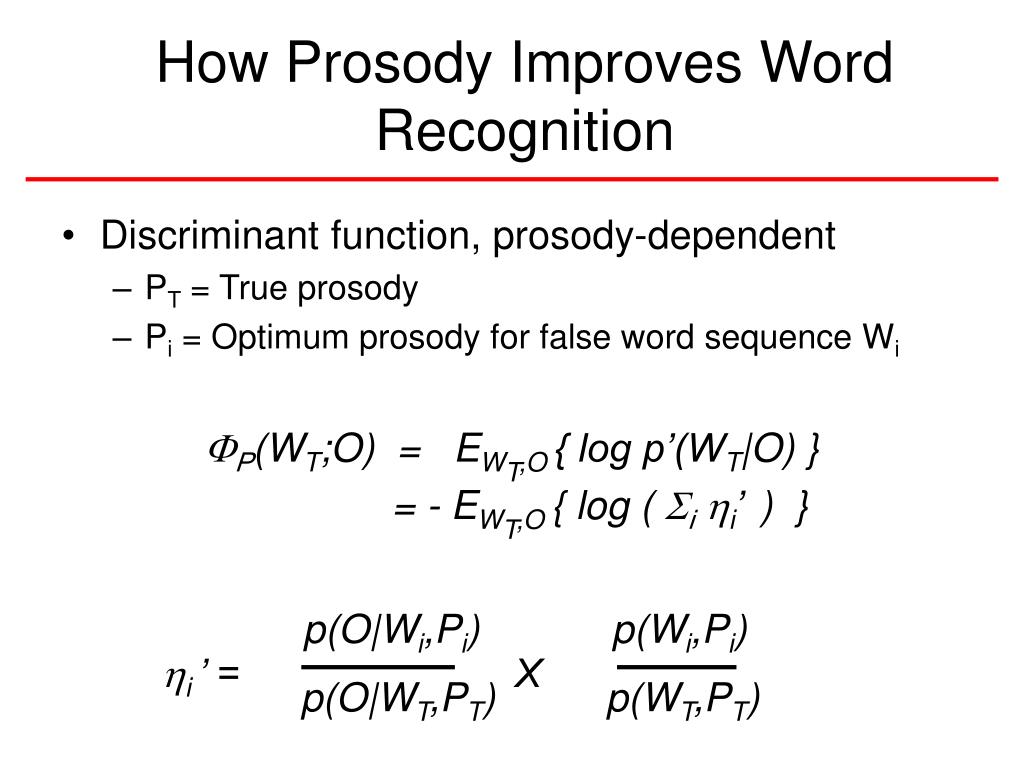 How Prosody Improves Word Recognition

• Discriminant function, prosody-dependent
– $P_T$ = True prosody
– $P_i$ = Optimum prosody for false word sequence $W_i$

$\Phi_P(W_T;O) = E_{W_T,O}\{ \log p'(W_T|O) \}$
$= - E_{W_T,O}\{ \log ( \Sigma_i \eta_i' ) \}$

$\eta_i' = \frac{p(O|W_i,P_i)}{p(O|W_T,P_T)} X \frac{p(W_i,P_i)}{p(W_T,P_T)}$